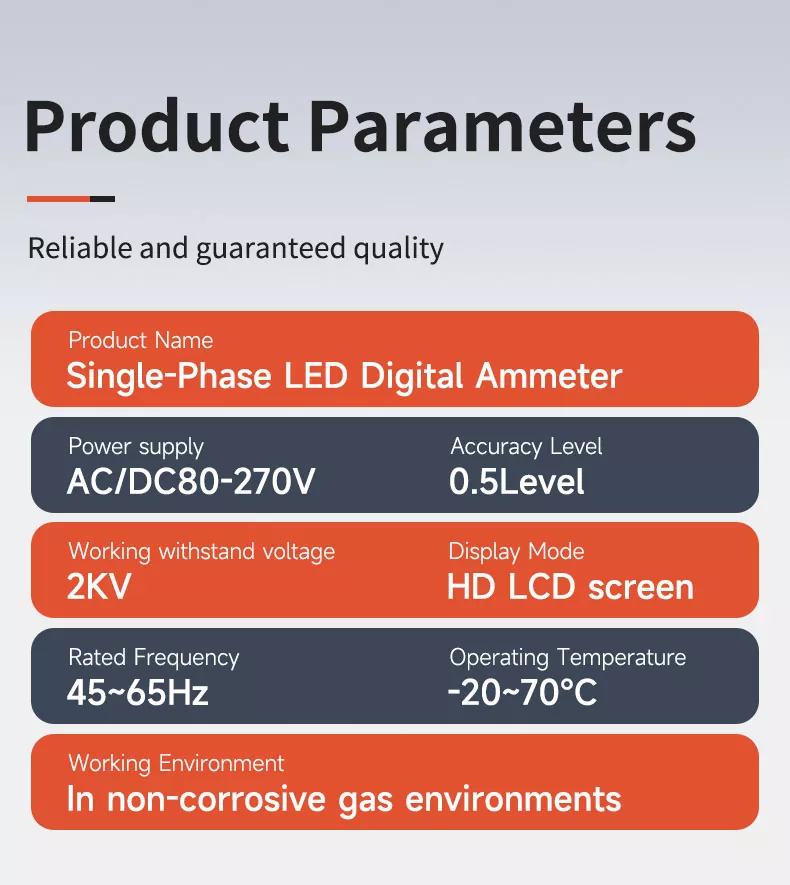 Product Parameters

Reliable and guaranteed quality

Product Name
Single-Phase LED Digital Ammeter

Power supply
AC/DC80-270V

Accuracy Level
0.5Level

Working withstand voltage
2KV

Display Mode
HD LCD screen

Rated Frequency
45~65Hz

Operating Temperature
-20~70°C

Working Environment
In non-corrosive gas environments